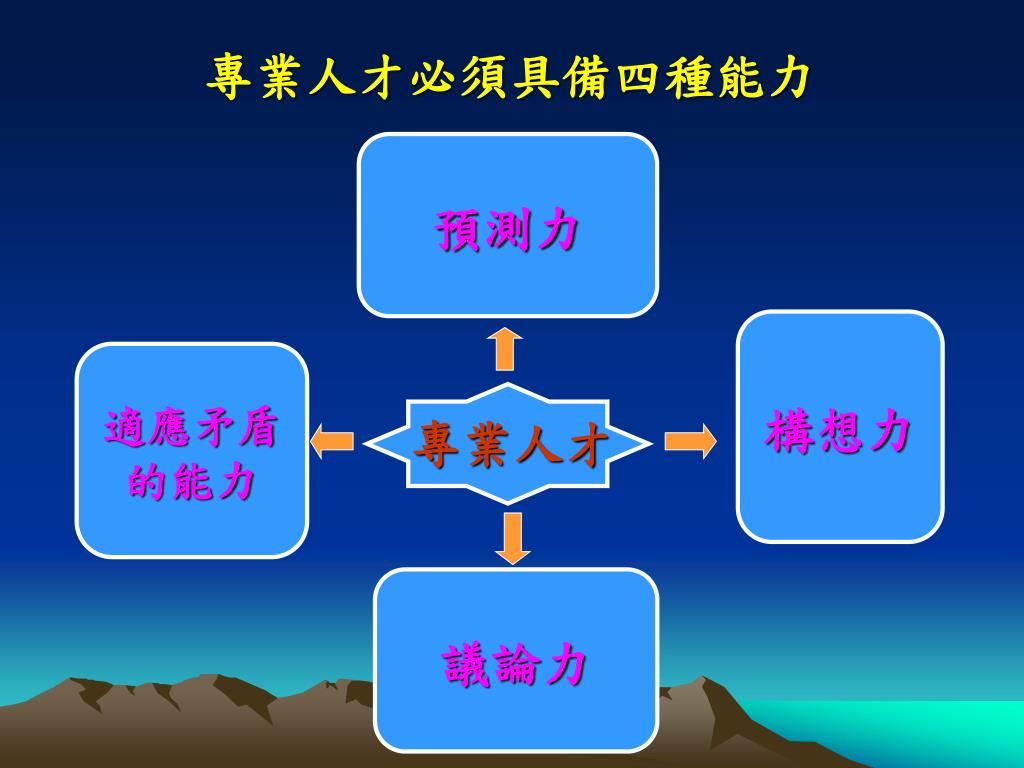 專業人才必須具備四種能力

預測力

適應矛盾的能力

專業人才

構想力

議論力